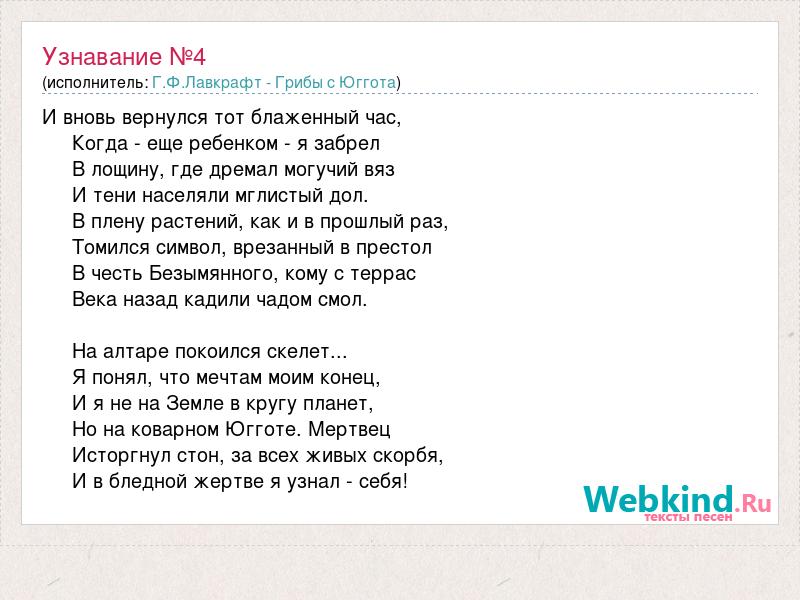 Узнавание №4
(исполнитель: Г.Ф.Лавкрафт - Грибы с Юггота)

И вновь вернулся тот блаженный час,
Когда - еще ребенком - я забрел
В лощину, где дремал могучий вяз
И тени населяли мглистый дол.
В плену растений, как и в прошлый раз,
Томился символ, врезанный в престол
В честь Безымянного, кому с террас
Века назад кадили чадом смол.

На алтаре покоился скелет...
Я понял, что мечтам моим конец,
И я не на Земле в кругу планет,
Но на коварном Югготе. Мертвец
Исторгнул стон, за всех живых скорбя,
И в бледной жертве я узнал - себя!

Webkind.Ru
тексты песен